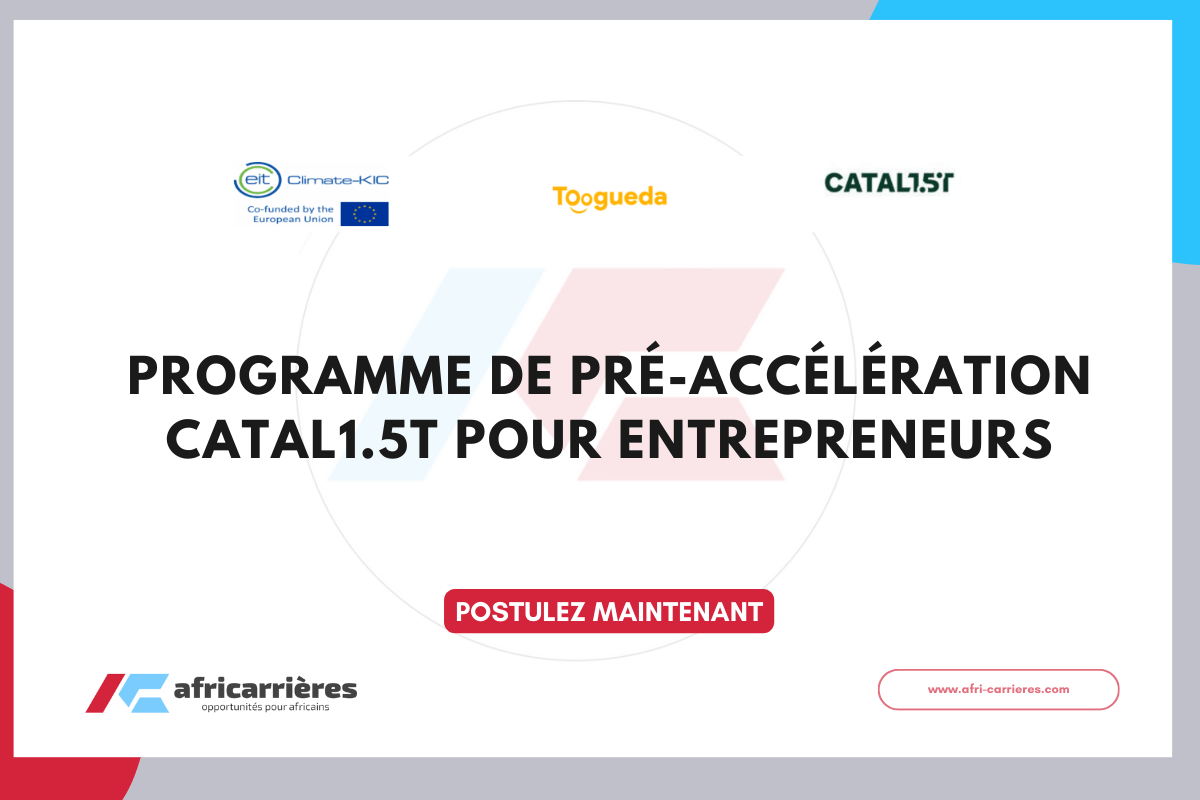 eit Climate-KIC
Co-funded by the European Union

Toogueda

CATAL1.5T

PROGRAMME DE PRÉ-ACCÉLÉRATION CATAL1.5T POUR ENTREPRENEURS

POSTULEZ MAINTENANT

africarrières
opportunités pour africains

www.afri-carrieres.com